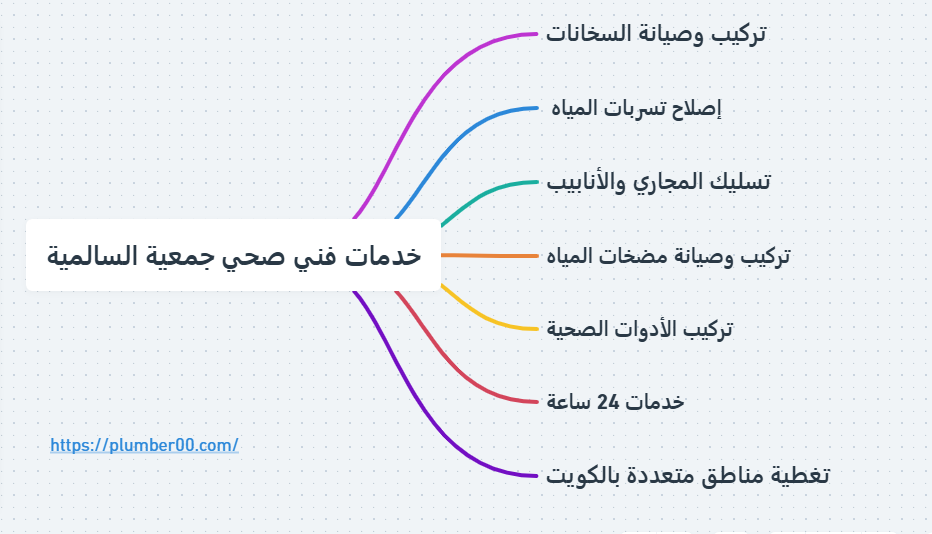 خدمات فني صحي جمعية السالمية

تركيب وصيانة السخانات

إصلاح تسربات المياه

تسليك المجاري والأنابيب

تركيب وصيانة مضخات المياه

تركيب الأدوات الصحية

خدمات 24 ساعة

تغطية مناطق متعددة بالكويت

https://plumber00.com/